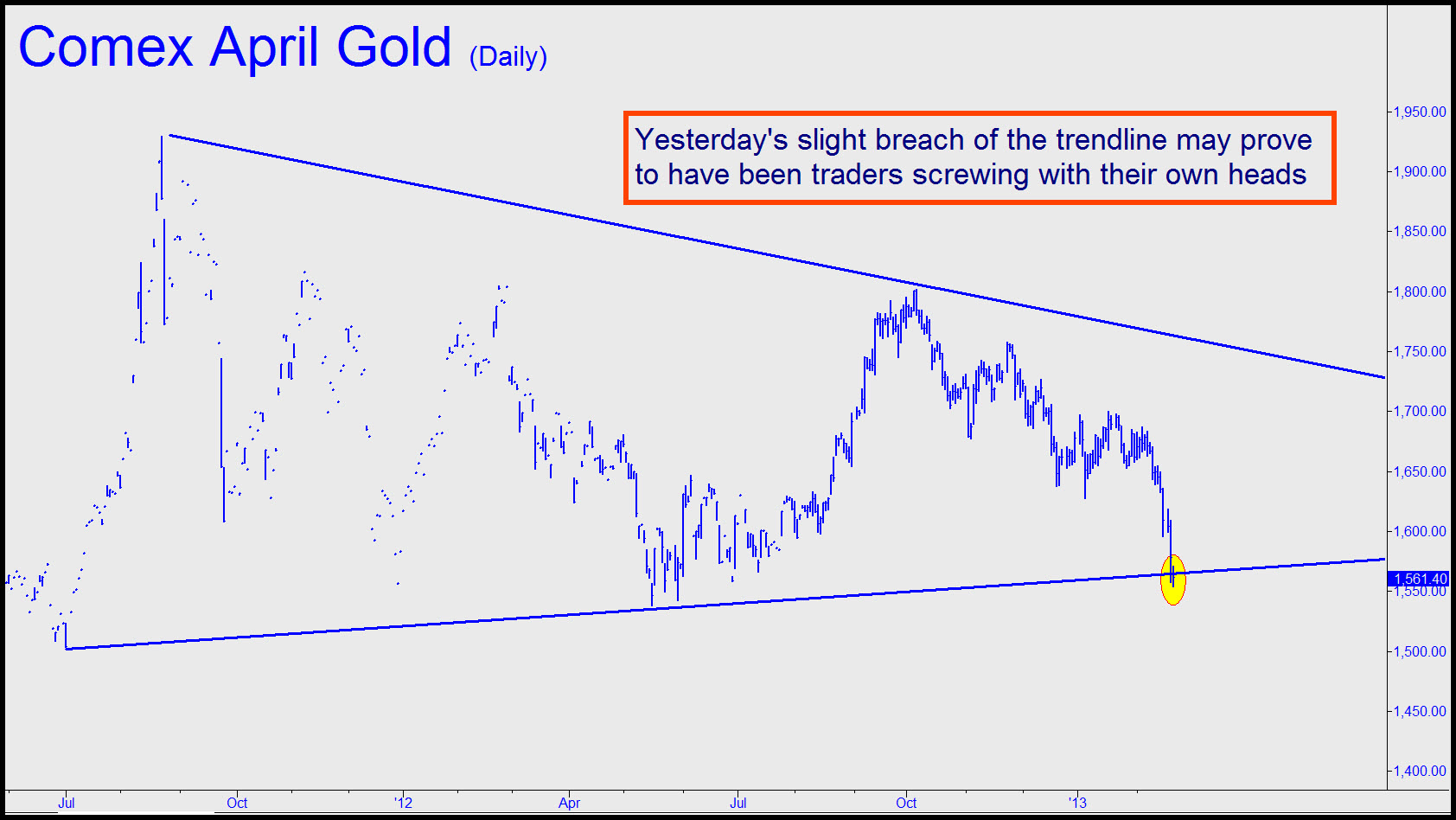 Comex April Gold (Daily)

Yesterday's slight breach of the trendline may prove to have been traders screwing with their own heads

1,950.00
1,900.00
1,850.00
1,800.00
1,750.00
1,700.00
1,650.00
1,600.00
1,561.40
1,550.00
1,500.00
1,450.00
1,400.00

Jul
Oct
'12
Apr
Jul
Oct
'13